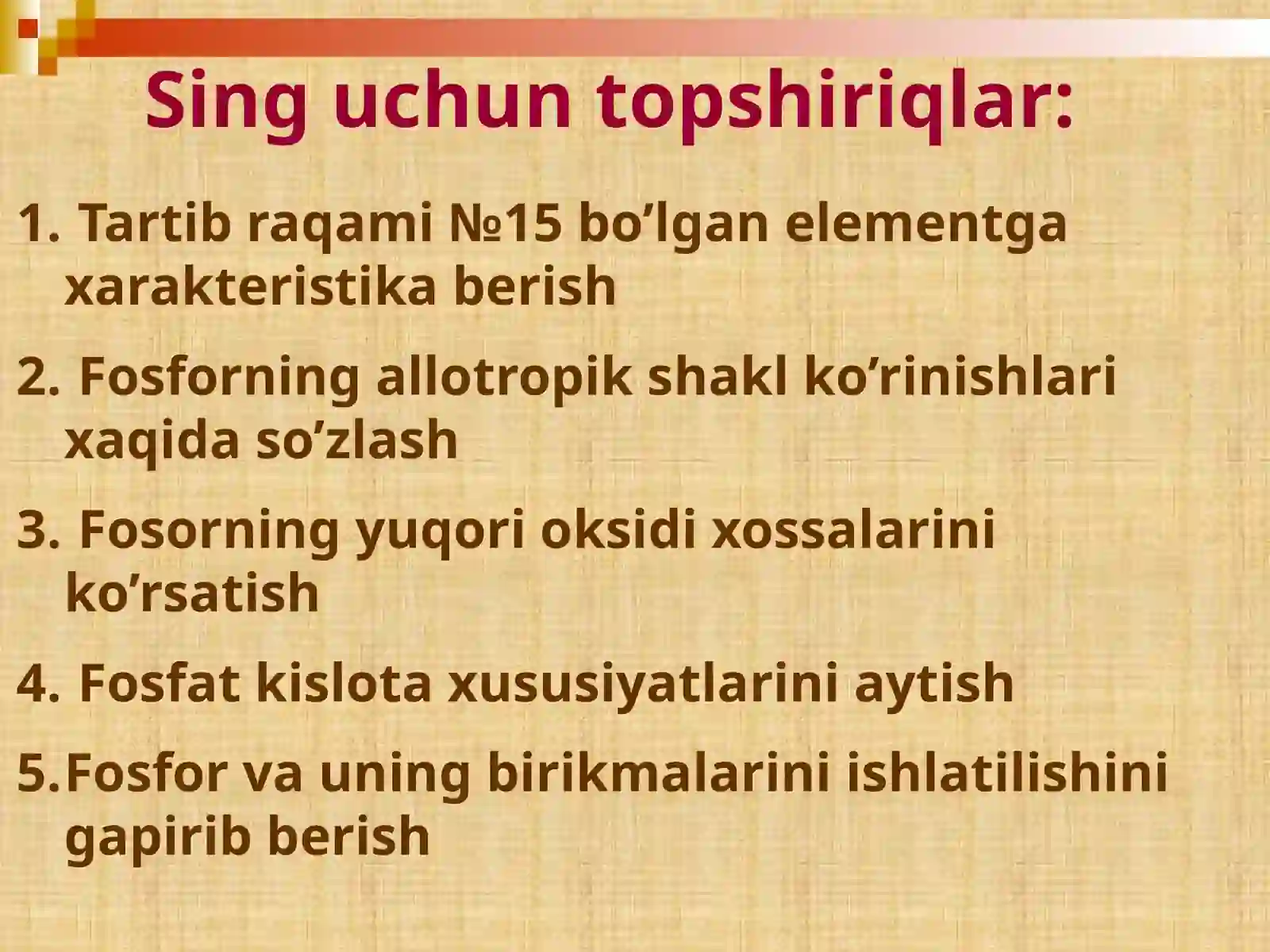 Sing uchun topshiriqlar:

1. Tartib raqami №15 bo’lgan elementga xarakteristika berish

2. Fosforning allotropik shakl ko’rinishlari xaqida so’zlash

3. Fosorning yuqori oksidi xossalarini ko’rsatish

4. Fosfat kislota xususiyatlarini aytish

5. Fosfor va uning birikmalarini ishlatilishini gapirib berish